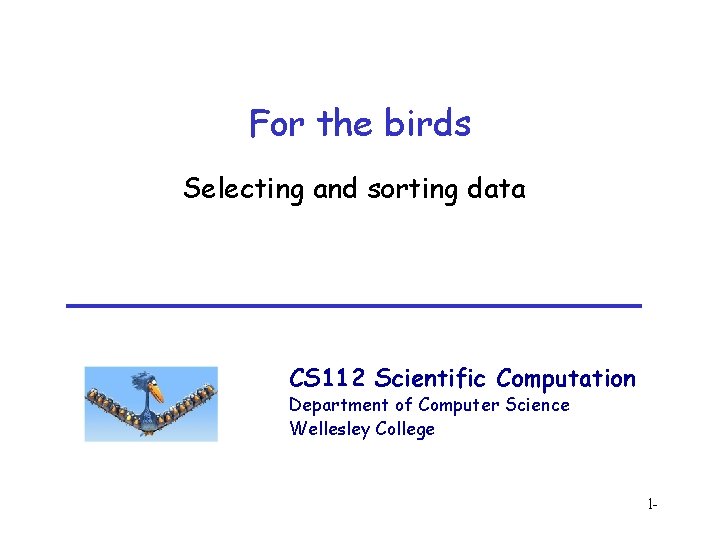 For the birds

Selecting and sorting data

CS112 Scientific Computation
Department of Computer Science
Wellesley College

1-